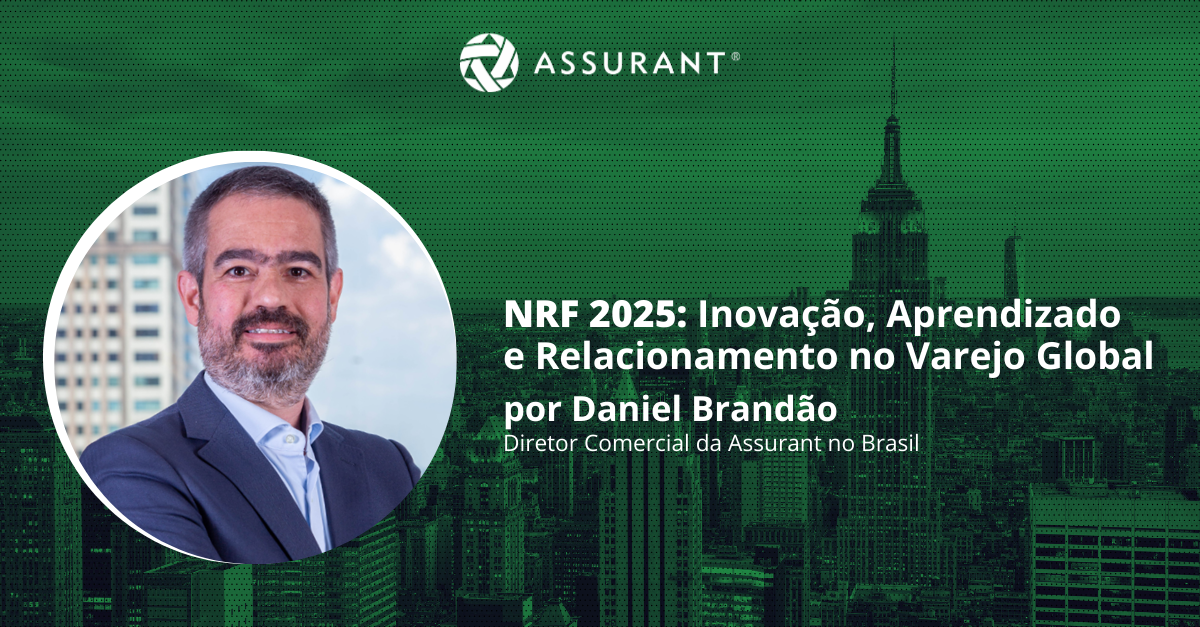 ASSURANT®

NRF 2025: Inovação, Aprendizado e Relacionamento no Varejo Global

por Daniel Brandão

Diretor Comercial da Assurant no Brasil